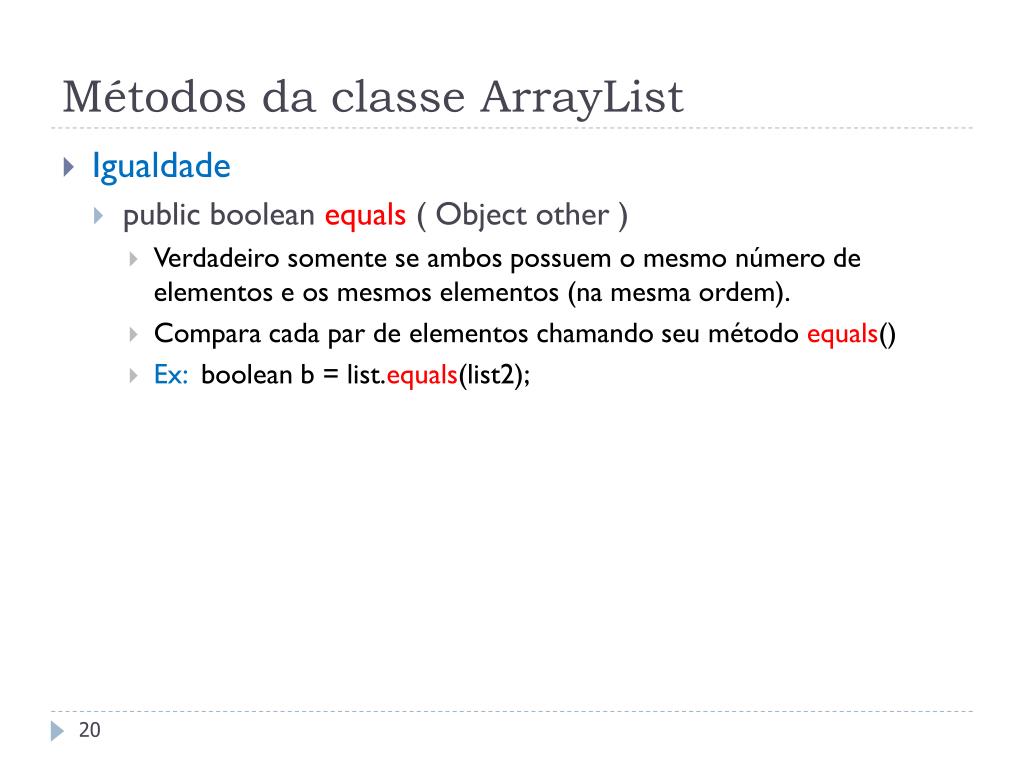 Métodos da classe ArrayList

Igualdade

public boolean equals ( Object other )

Verdadeiro somente se ambos possuem o mesmo número de elementos e os mesmos elementos (na mesma ordem).

Compara cada par de elementos chamando seu método equals()

Ex: boolean b = list.equals(list2);

20